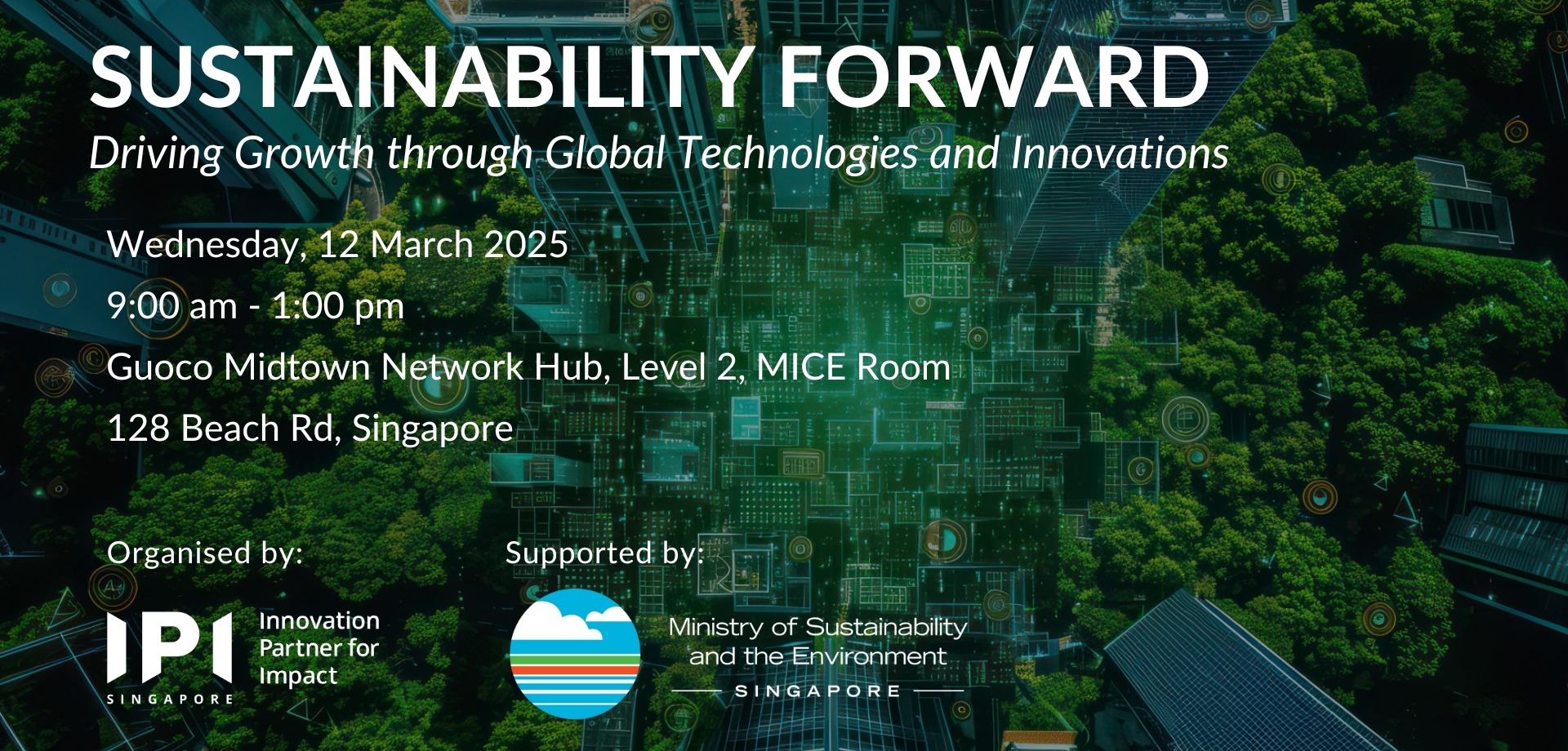 SUSTAINABILITY FORWARD

Driving Growth through Global Technologies and Innovations

Wednesday, 12 March 2025

9:00 am - 1:00 pm

Guoco Midtown Network Hub, Level 2, MICE Room

128 Beach Rd, Singapore

Organised by:

IPI SINGAPORE Innovation Partner for Impact

Supported by:

Ministry of Sustainability and the Environment SINGAPORE